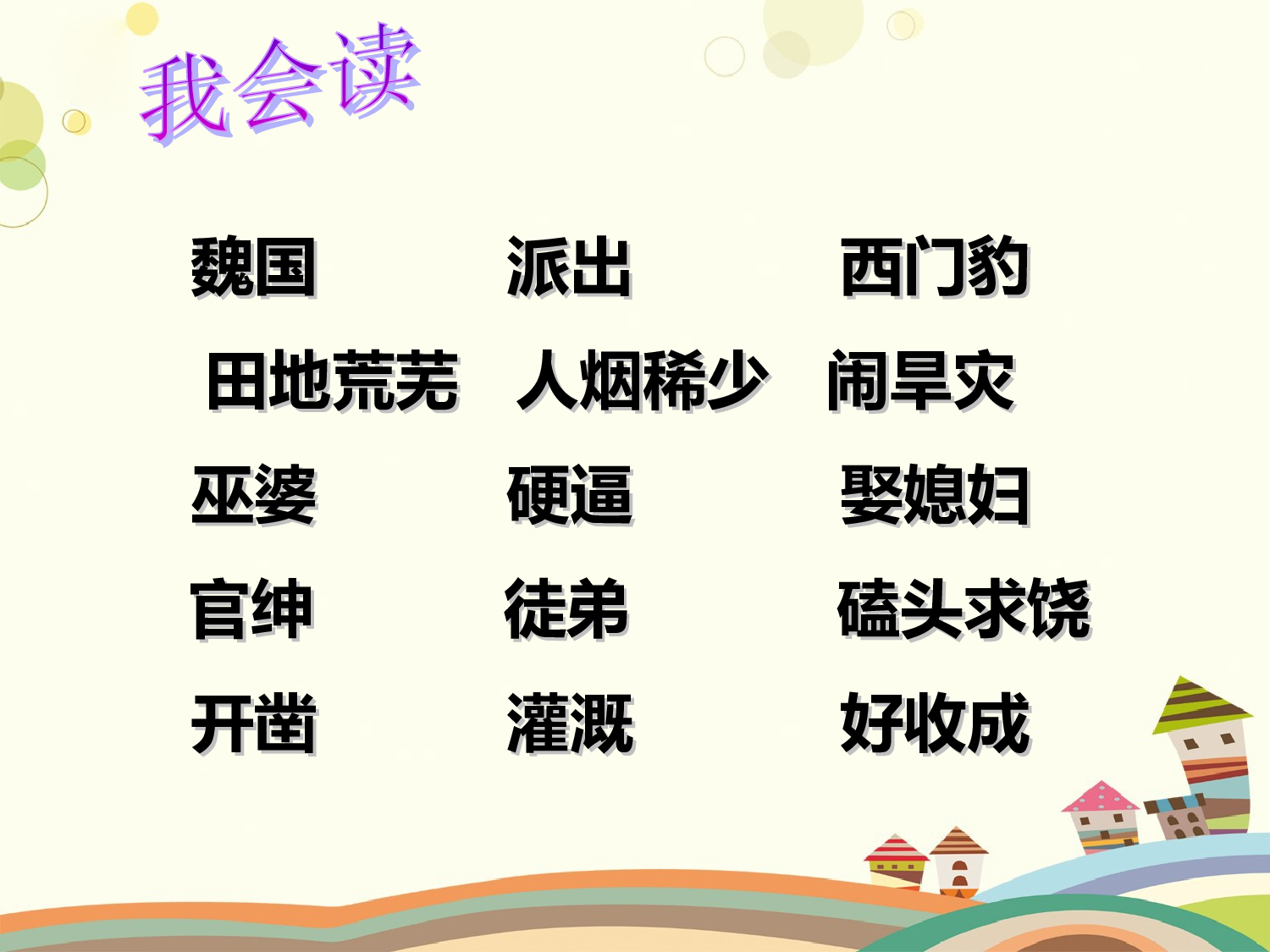 我会读

魏国 派出 西门豹

田地荒芜 人烟稀少 闹旱灾

巫婆 硬逼 娶媳妇

官绅 徒弟 磕头求饶

开凿 灌溉 好收成